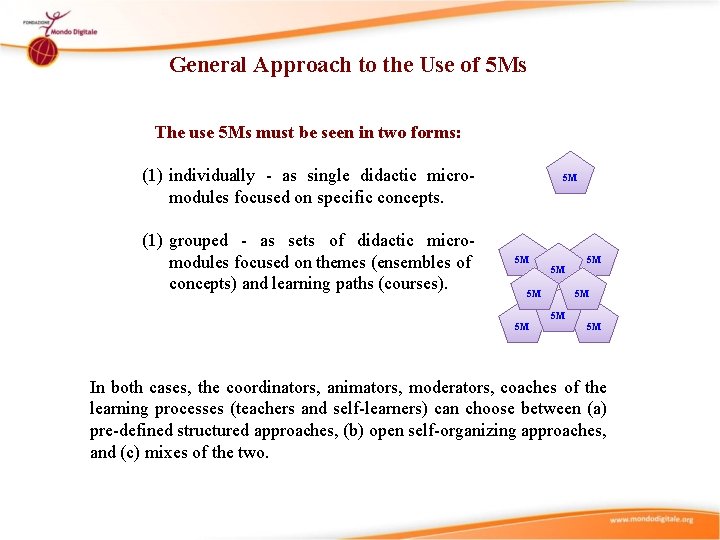 FONDAZIONE Mondo Digitale

General Approach to the Use of 5Ms

The use 5Ms must be seen in two forms:

(1) individually - as single didactic micro-modules focused on specific concepts.

5M

(1) grouped - as sets of didactic micro-modules focused on themes (ensembles of concepts) and learning paths (courses).

5M
5M
5M
5M
5M
5M
5M
5M

In both cases, the coordinators, animators, moderators, coaches of the learning processes (teachers and self-learners) can choose between (a) pre-defined structured approaches, (b) open self-organizing approaches, and (c) mixes of the two.

www.mondodigitale.org